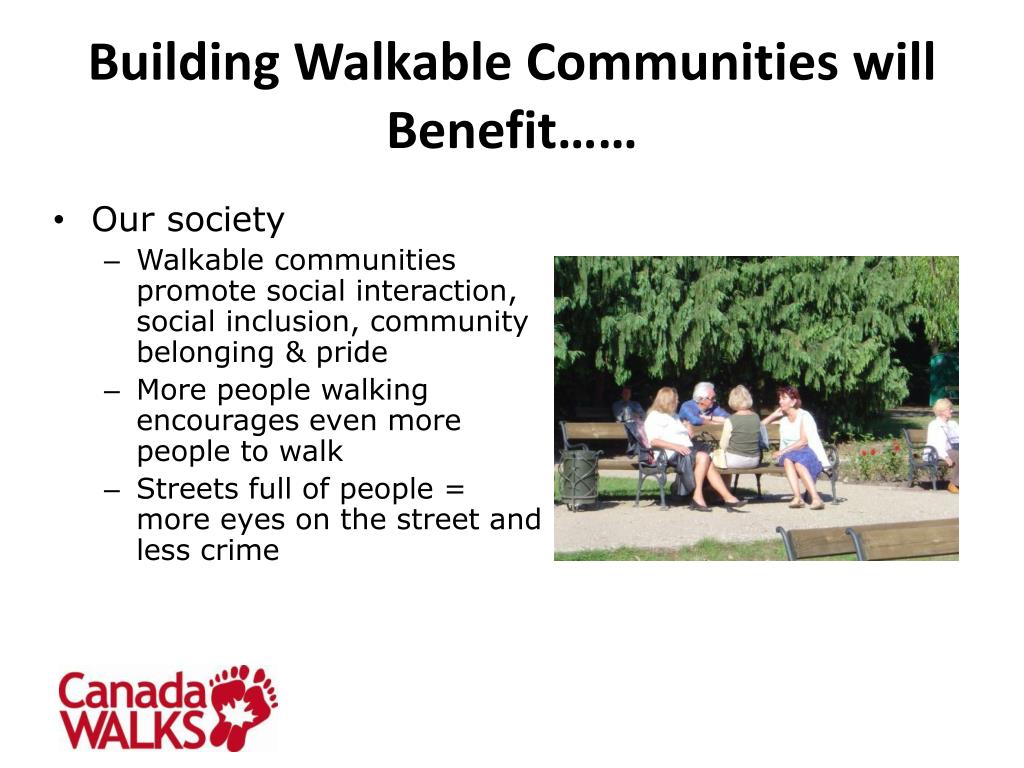 Building Walkable Communities will Benefit……

• Our society
– Walkable communities promote social interaction, social inclusion, community belonging & pride
– More people walking encourages even more people to walk
– Streets full of people = more eyes on the street and less crime

Canada WALKS